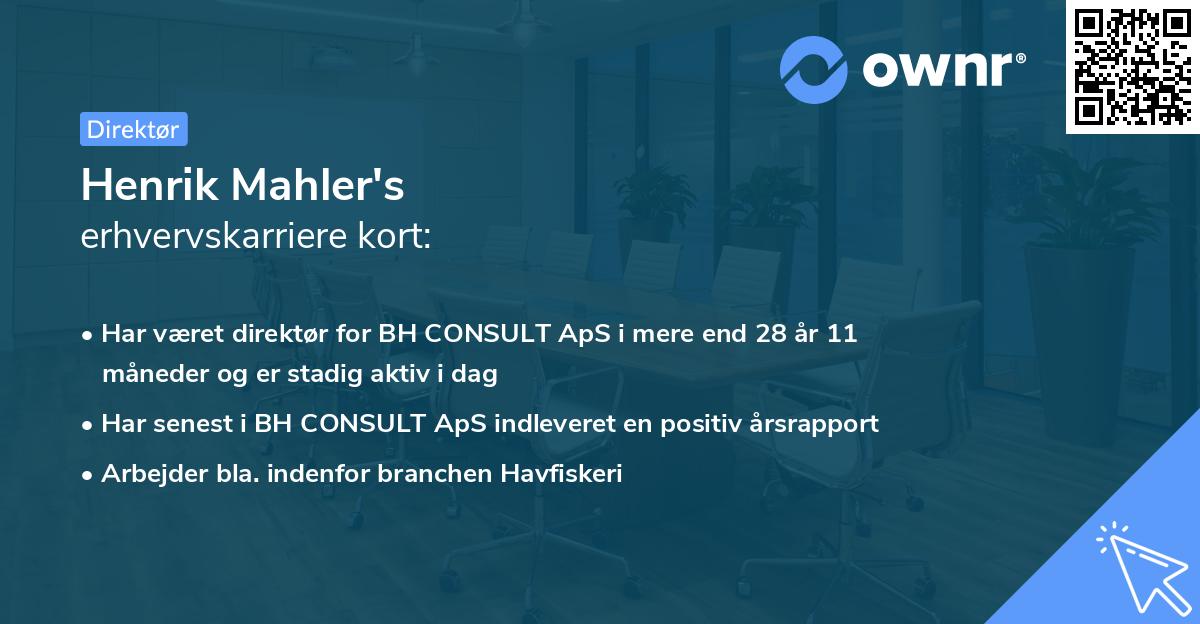 ownr®

Direktør

Henrik Mahler's
erhvervskarriere kort:

• Har været direktør for BH CONSULT ApS i mere end 28 år 11 måneder og er stadig aktiv i dag
• Har senest i BH CONSULT ApS indleveret en positiv årsrapport
• Arbejder bla. indenfor branchen Havfiskeri